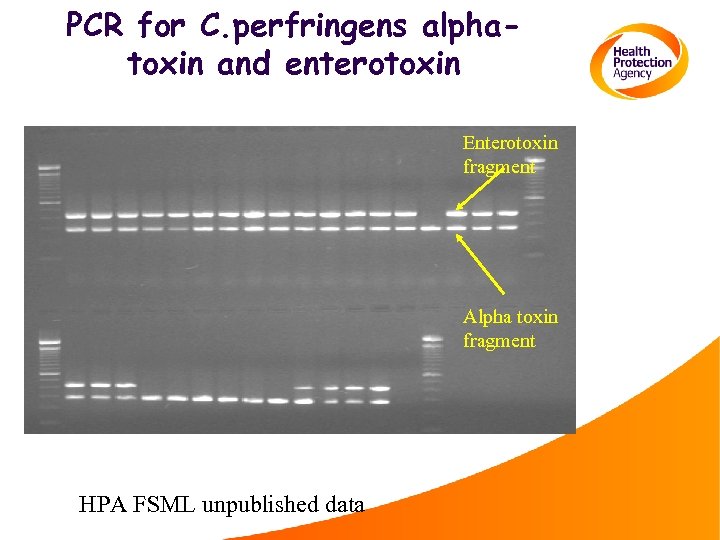 PCR for C.perfringens alpha-toxin and enterotoxin

Health Protection Agency

Enterotoxin fragment

Alpha toxin fragment

HPA FSML unpublished data